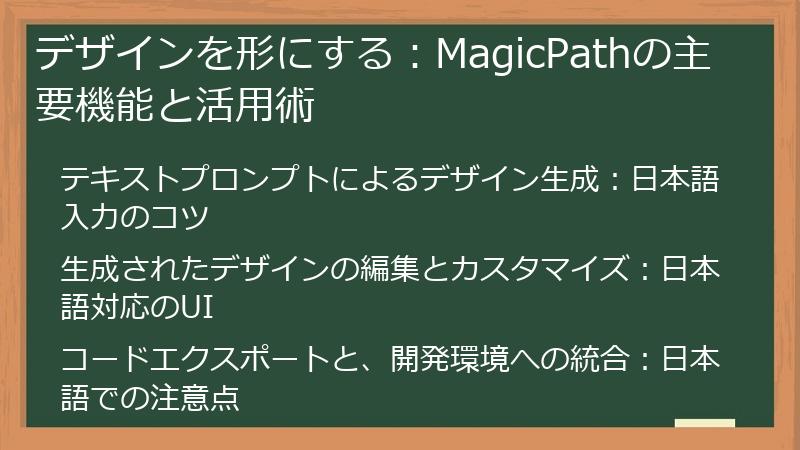 デザインを形にする：MagicPathの主要機能と活用術

テキストプロンプトによるデザイン生成：日本語入力のコツ

生成されたデザインの編集とカスタマイズ：日本語対応のUI

コードエクスポートと、開発環境への統合：日本語での注意点